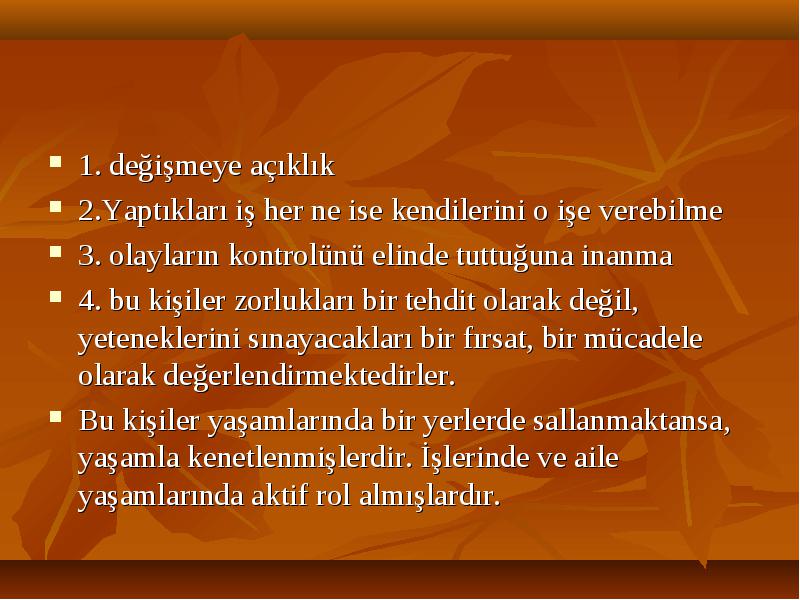 1. değişmeye açıklık

2.Yaptıkları iş her ne ise kendilerini o işe verebilme

3. olayların kontrolünü elinde tuttuğuna inanma

4. bu kişiler zorlukları bir tehdit olarak değil, yeteneklerini sınayacakları bir fırsat, bir mücadele olarak değerlendirmektedirler.

Bu kişiler yaşamlarında bir yerlerde sallanmaktansa, yaşamla kenetlenmişlerdir. İşlerinde ve aile yaşamlarında aktif rol almışlardır.